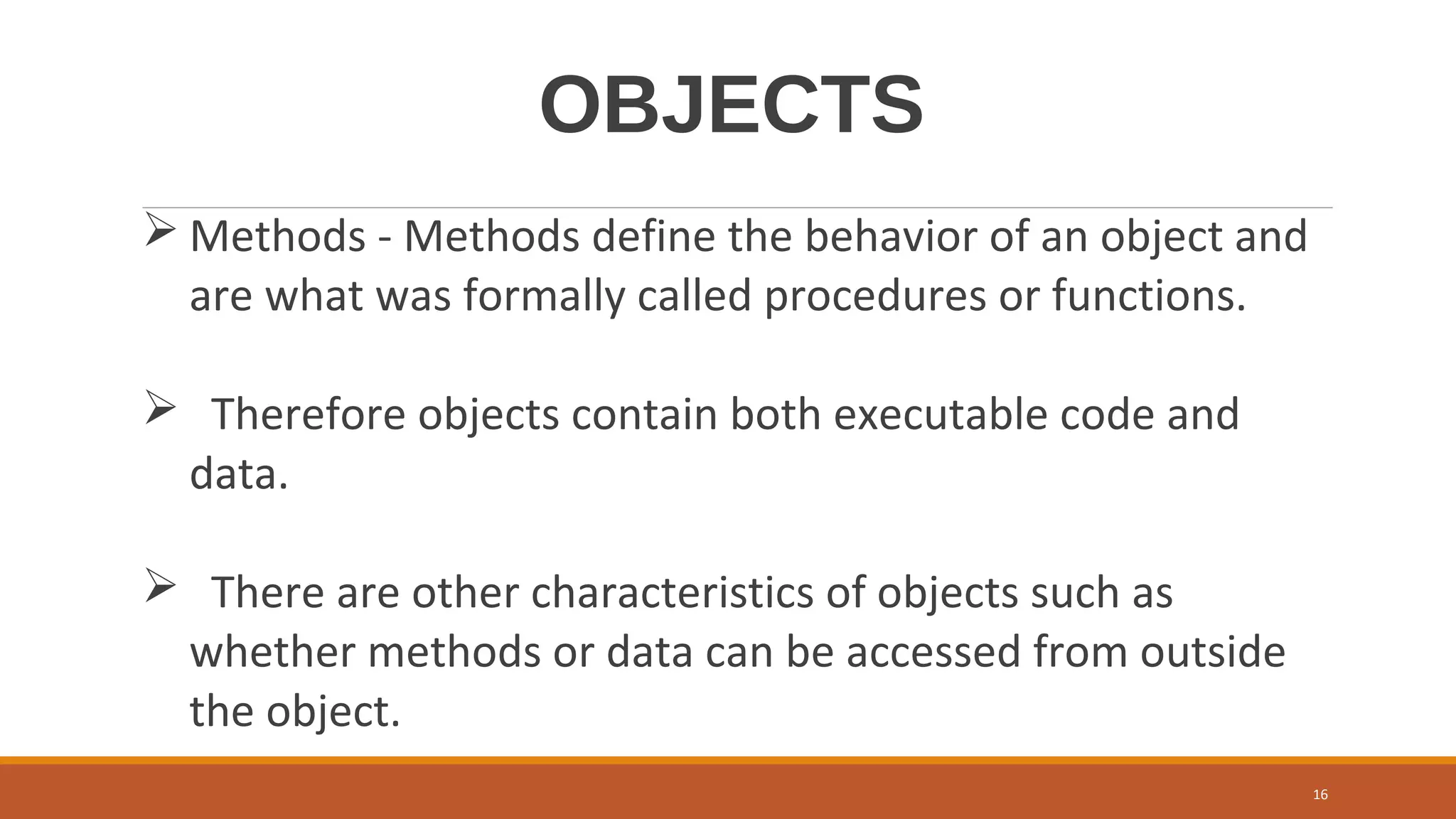 OBJECTS

➢ Methods - Methods define the behavior of an object and are what was formally called procedures or functions.

➢ Therefore objects contain both executable code and data.

➢ There are other characteristics of objects such as whether methods or data can be accessed from outside the object.

16